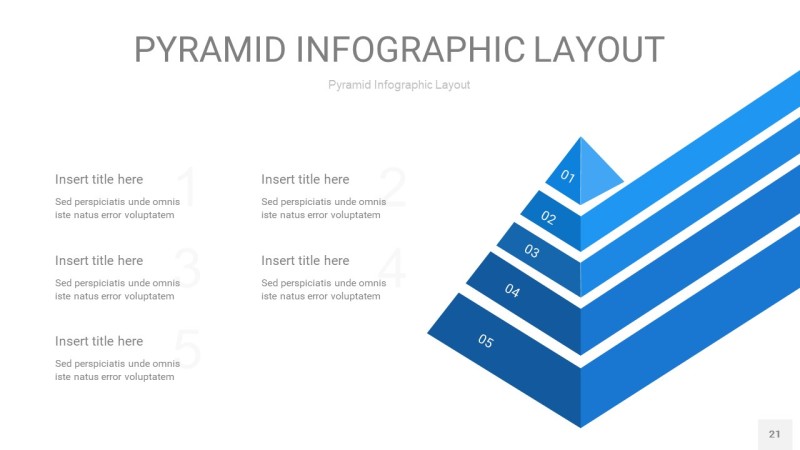 PYRAMID INFOGRAPHIC LAYOUT

Pyramid Infographic Layout

Insert title here
1
Sed perspiciatis unde omnis iste natus error voluptatem

Insert title here
2
Sed perspiciatis unde omnis iste natus error voluptatem

Insert title here
3
Sed perspiciatis unde omnis iste natus error voluptatem

Insert title here
4
Sed perspiciatis unde omnis iste natus error voluptatem

Insert title here
5
Sed perspiciatis unde omnis iste natus error voluptatem

01
02
03
04
05

21